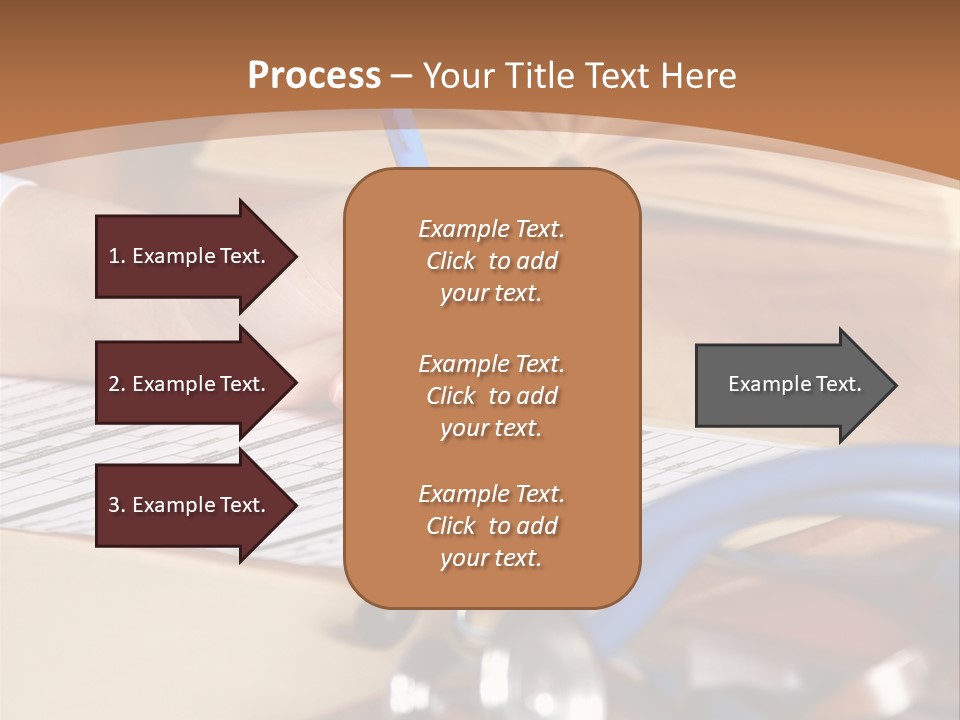 Process – Your Title Text Here

1. Example Text.

2. Example Text.

3. Example Text.

Example Text. Click to add your text.

Example Text. Click to add your text.

Example Text. Click to add your text.

Example Text.